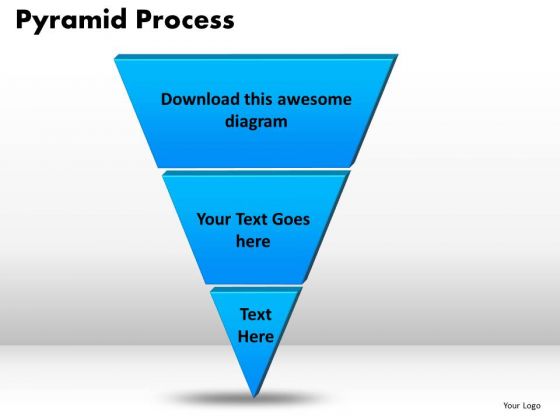 Pyramid Process

Download this awesome diagram

Your Text Goes here

Text Here

Your Logo